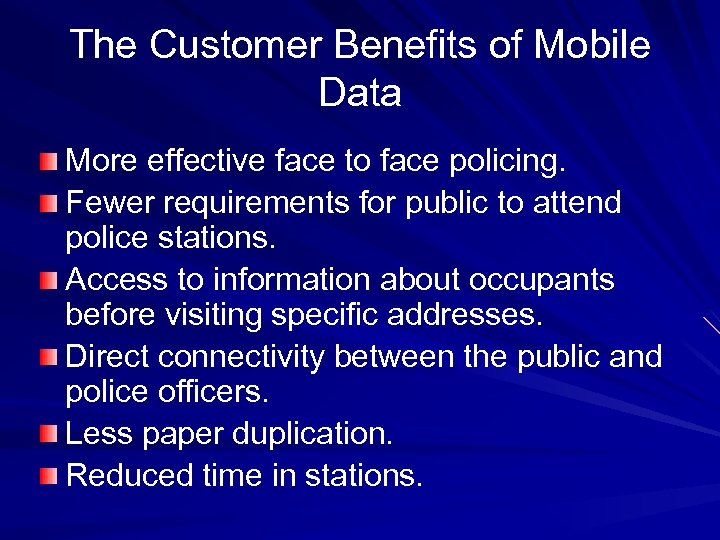 The Customer Benefits of Mobile Data

More effective face to face policing.

Fewer requirements for public to attend police stations.

Access to information about occupants before visiting specific addresses.

Direct connectivity between the public and police officers.

Less paper duplication.

Reduced time in stations.